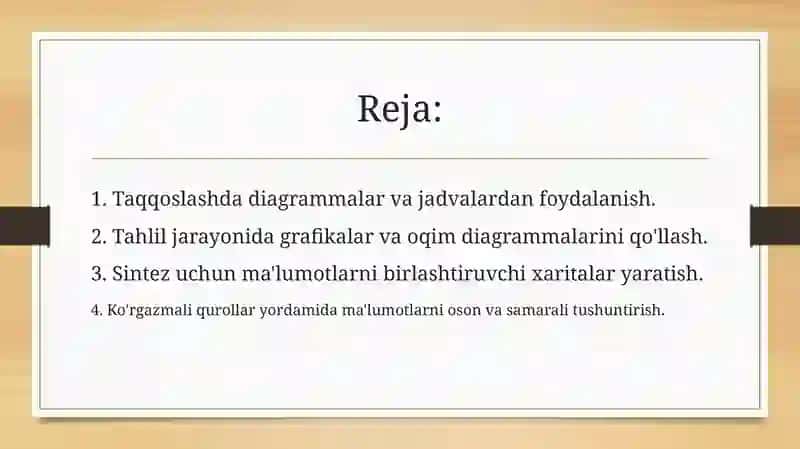 Reja:

1. Taqqoslashda diagrammalar va jadvalardan foydalanish.

2. Tahlil jarayonida grafikalar va oqim diagrammalarini qo'llash.

3. Sintez uchun ma'lumotlarni birlashtiruvchi xaritalar yaratish.

4. Ko'rgazmali qurollar yordamida ma'lumotlarni oson va samarali tushuntirish.